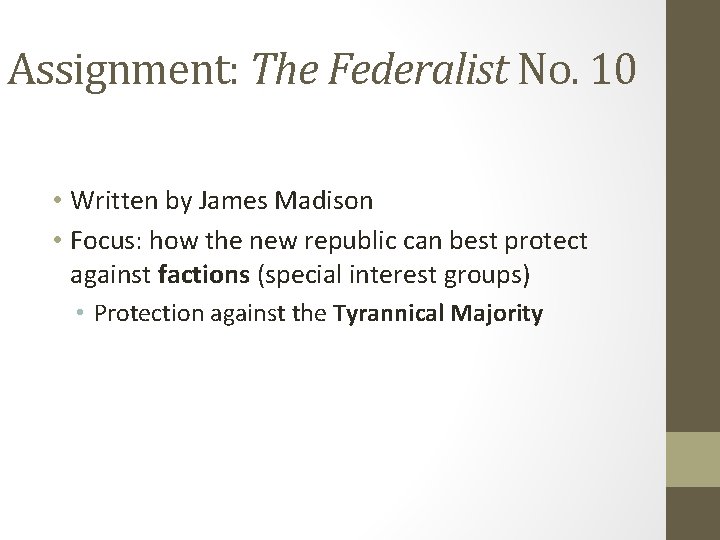 Assignment: The Federalist No. 10

• Written by James Madison
• Focus: how the new republic can best protect against factions (special interest groups)
  • Protection against the Tyrannical Majority